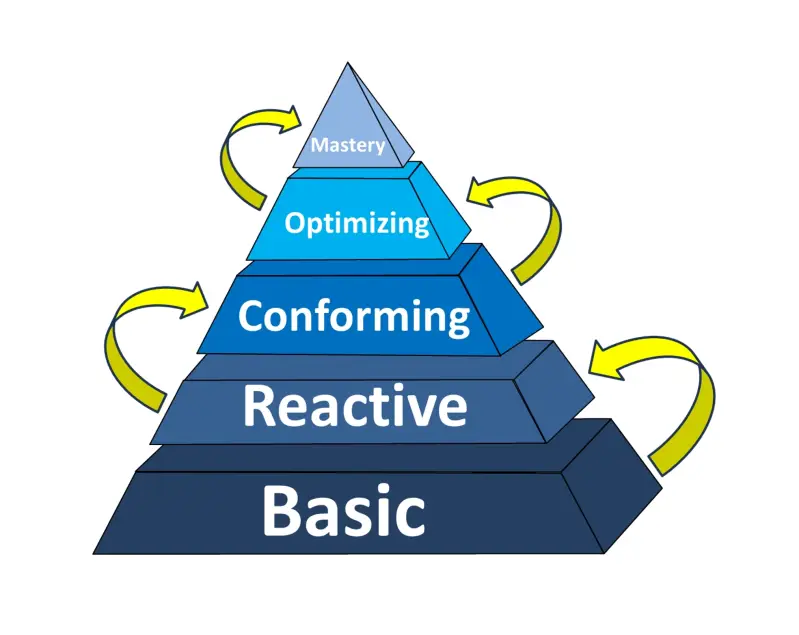 Mastery
Optimizing
Conforming
Reactive
Basic